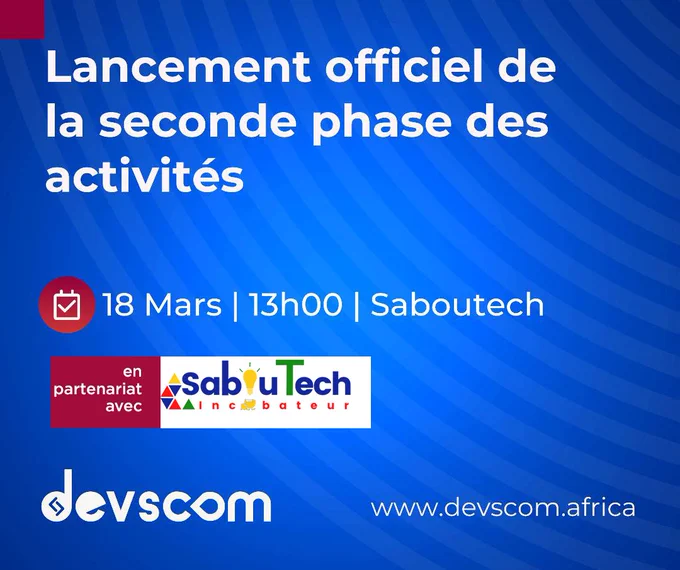 Lancement officiel de la seconde phase des activités

18 Mars | 13h00 | Saboutech

en partenariat avec

SabouTech
Incubateur

devscom

www.devscom.africa